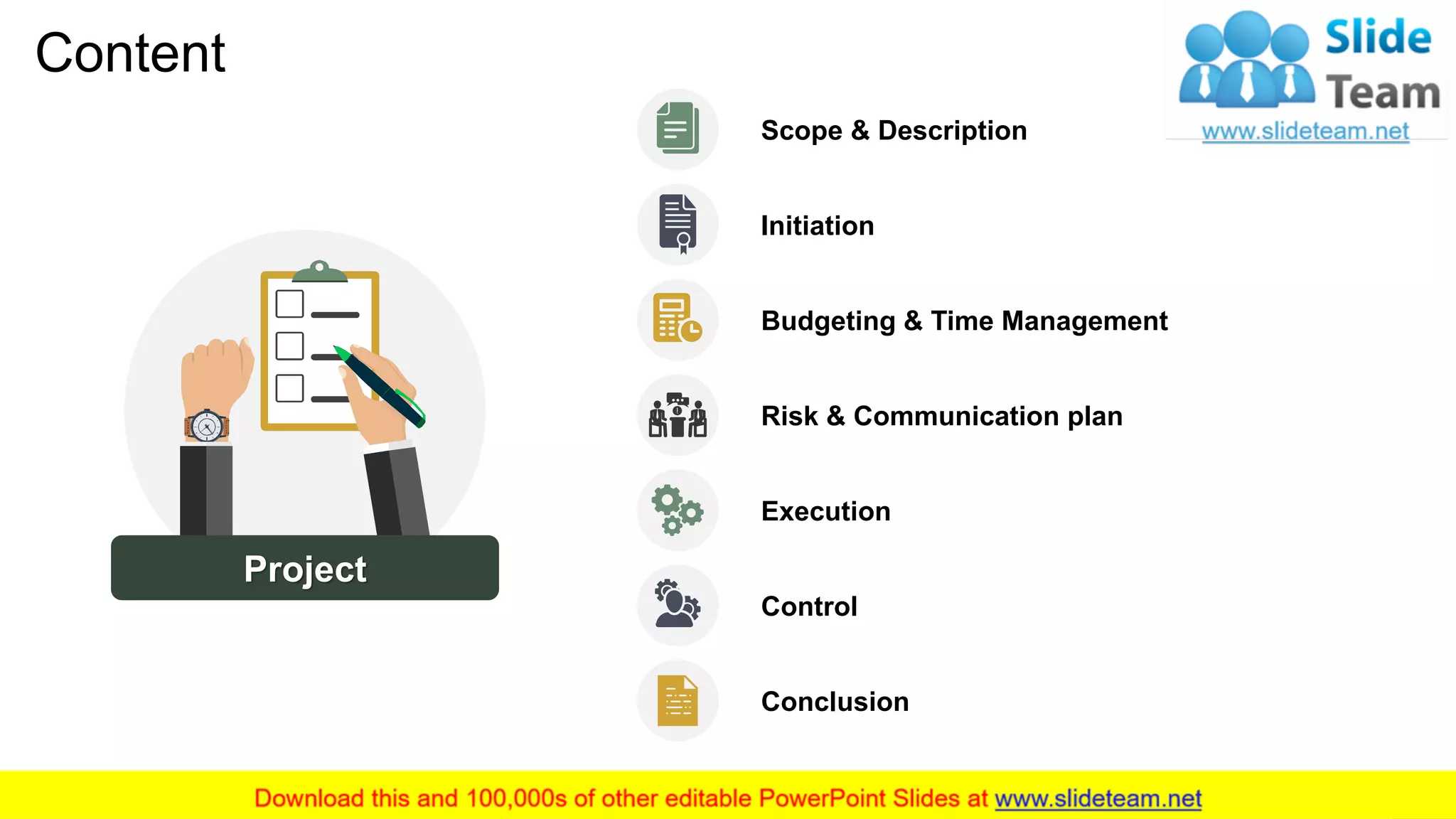 Content

Slide Team
www.slideteam.net

Project

Scope & Description

Initiation

Budgeting & Time Management

Risk & Communication plan

Execution

Control

Conclusion

Download this and 100,000s of other editable PowerPoint Slides at www.slideteam.net